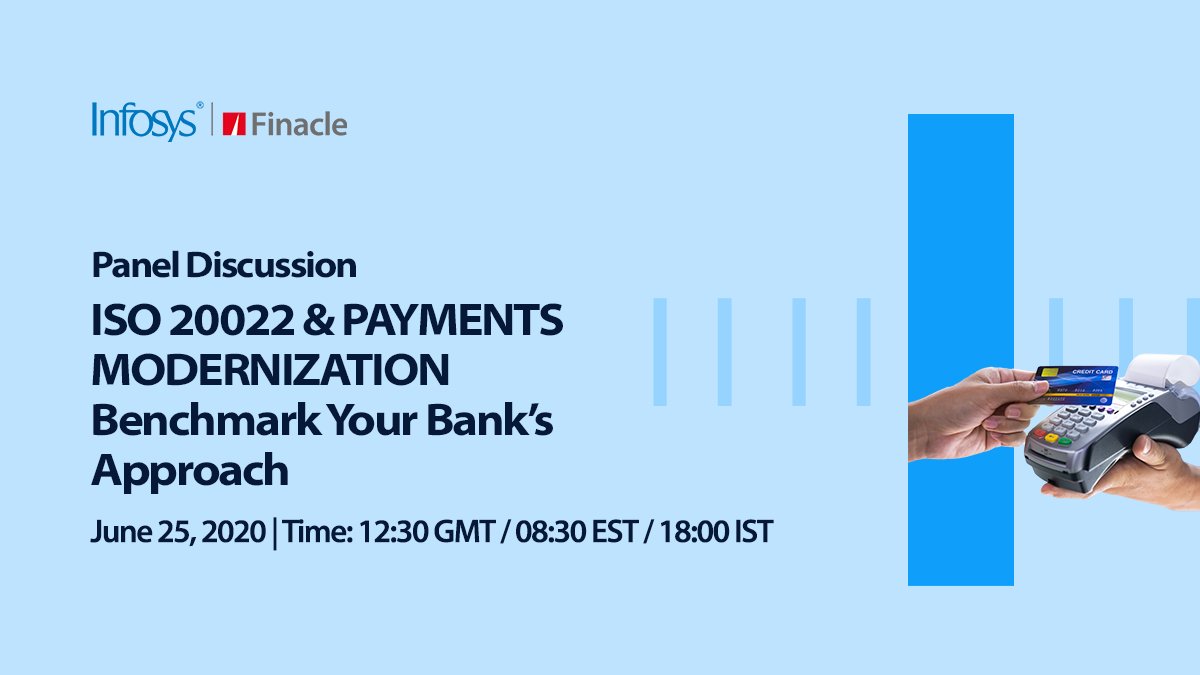 Infosys® | Finacle

Panel Discussion

ISO 20022 & PAYMENTS MODERNIZATION Benchmark Your Bank's Approach

June 25, 2020 | Time: 12:30 GMT / 08:30 EST / 18:00 IST

CREDIT CARD